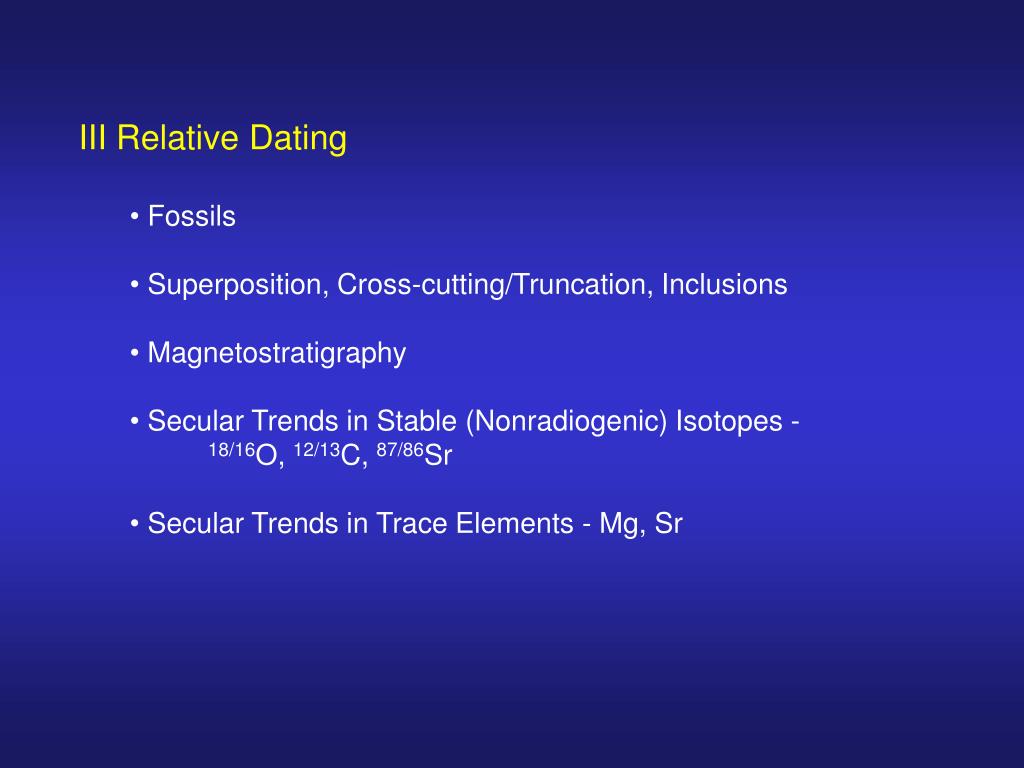 III Relative Dating

• Fossils

• Superposition, Cross-cutting/Truncation, Inclusions

• Magnetostratigraphy

• Secular Trends in Stable (Nonradiogenic) Isotopes - $^{18/16}O$, $^{12/13}C$, $^{87/86}Sr$

• Secular Trends in Trace Elements - Mg, Sr